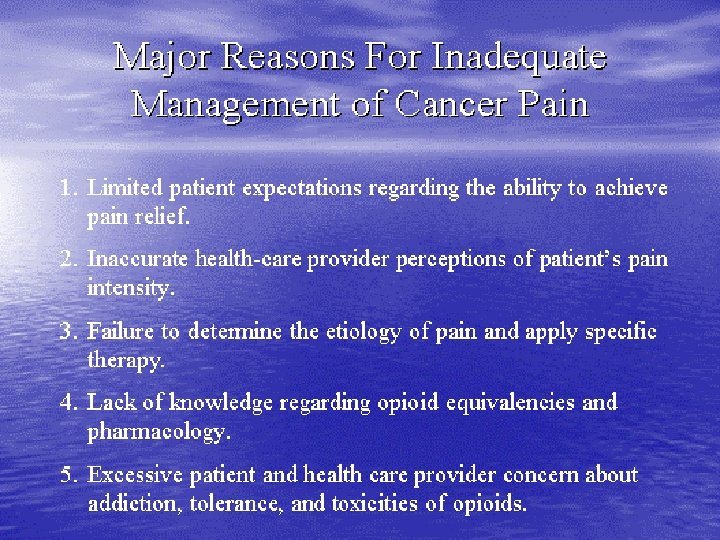 Major Reasons For Inadequate Management of Cancer Pain

1. Limited patient expectations regarding the ability to achieve pain relief.

2. Inaccurate health-care provider perceptions of patient's pain intensity.

3. Failure to determine the etiology of pain and apply specific therapy.

4. Lack of knowledge regarding opioid equivalencies and pharmacology.

5. Excessive patient and health care provider concern about addiction, tolerance, and toxicities of opioids.